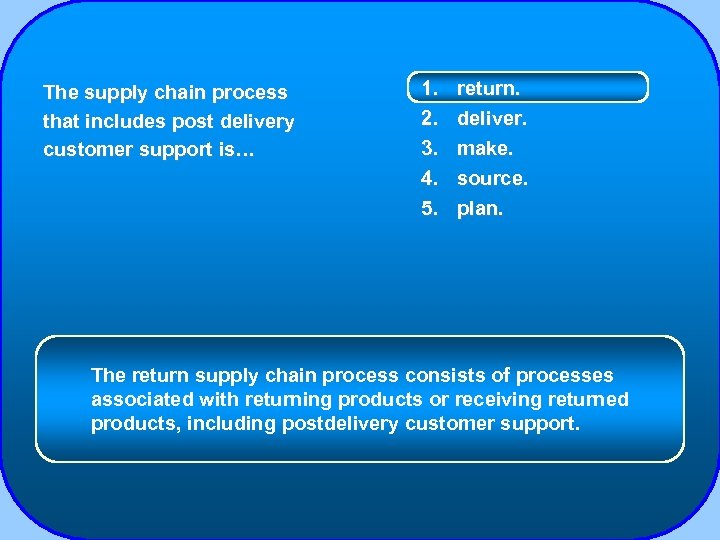 The supply chain process that includes post delivery customer support is…

1. return.
2. deliver.
3. make.
4. source.
5. plan.

The return supply chain process consists of processes associated with returning products or receiving returned products, including postdelivery customer support.